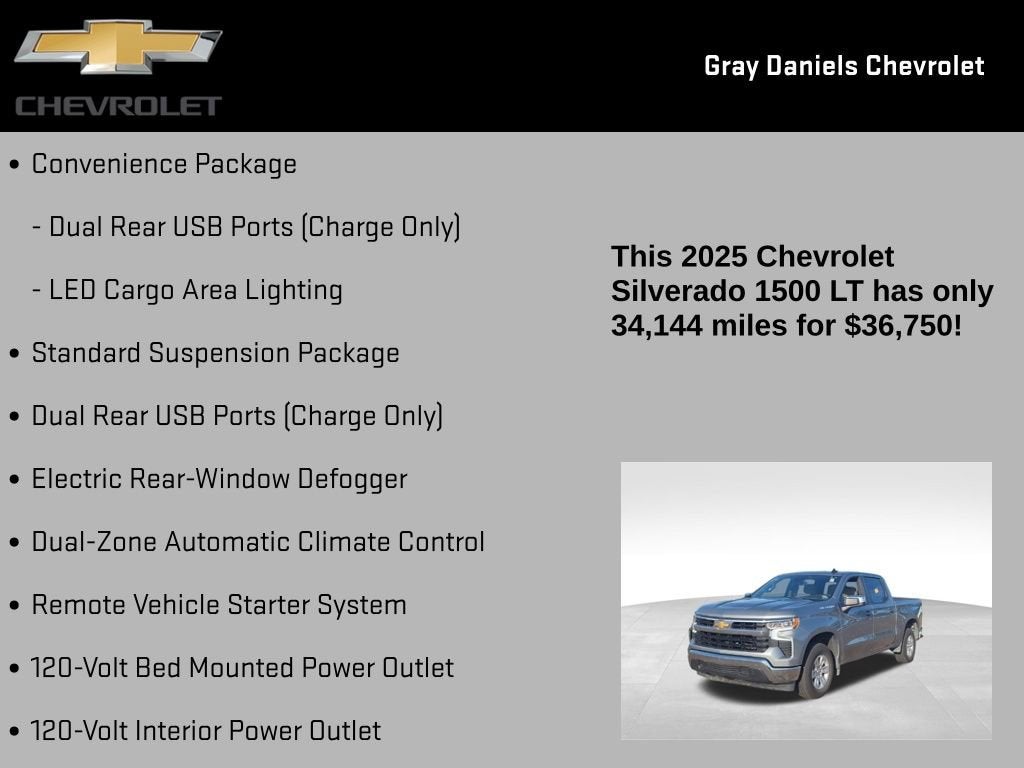 CHEVROLET

Gray Daniels Chevrolet

• Convenience Package

- Dual Rear USB Ports (Charge Only)

- LED Cargo Area Lighting

• Standard Suspension Package

• Dual Rear USB Ports (Charge Only)

• Electric Rear-Window Defogger

• Dual-Zone Automatic Climate Control

• Remote Vehicle Starter System

• 120-Volt Bed Mounted Power Outlet

• 120-Volt Interior Power Outlet

This 2025 Chevrolet Silverado 1500 LT has only 34,144 miles for $36,750!